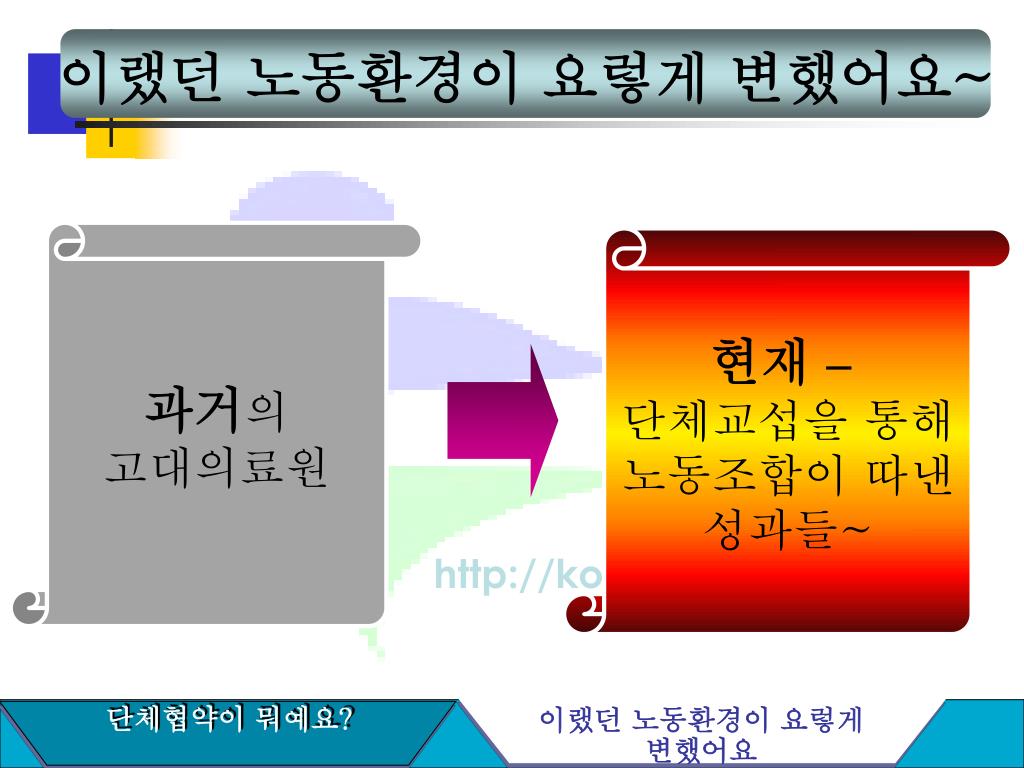 이랬던 노동환경이 요렇게 변했어요~

과거의
고대의료원

현재 –
단체교섭을 통해
노동조합이 따낸
성과들~

http://ko

단체협약이 뭐예요?

이랬던 노동환경이 요렇게 변했어요